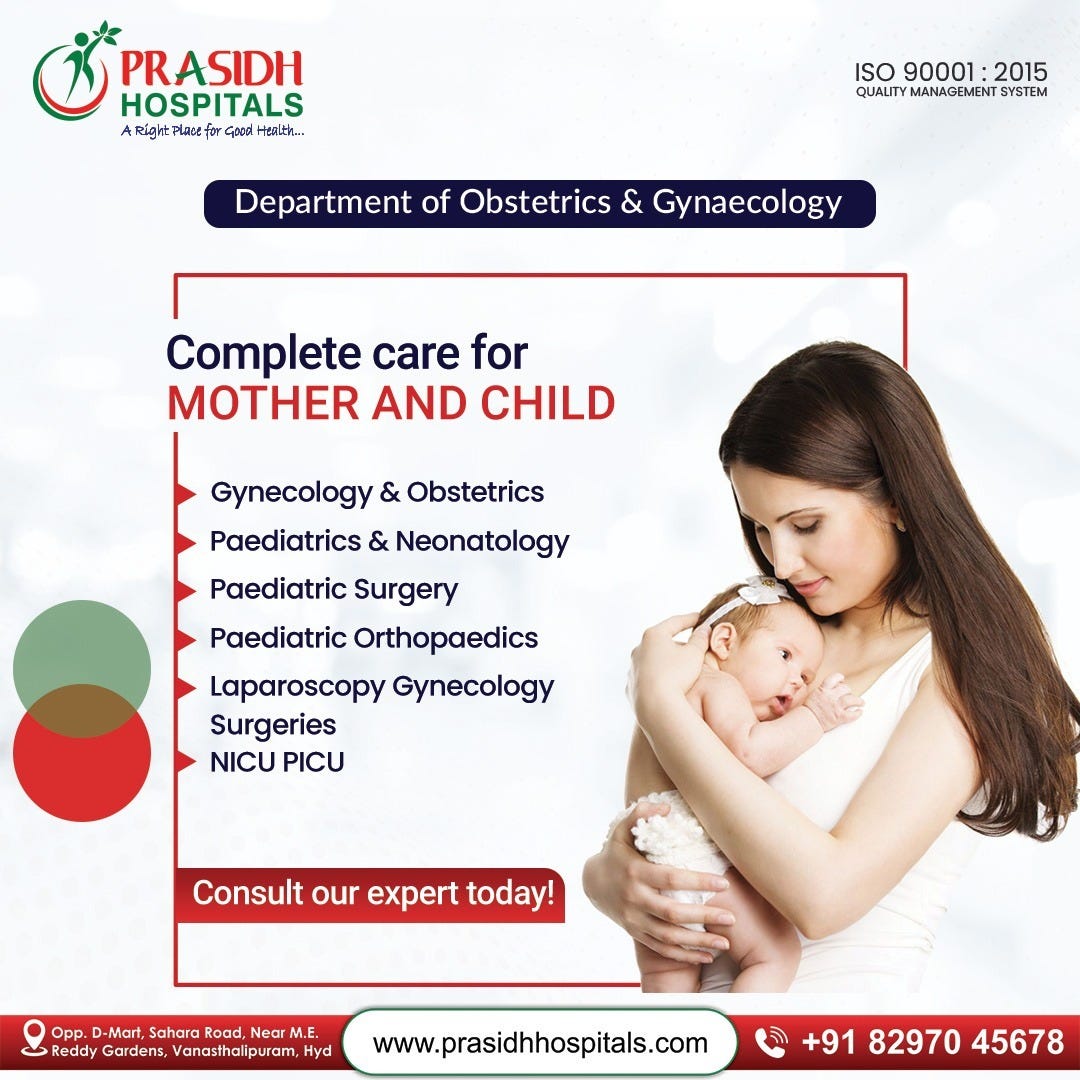 PRASIDH
HOSPITALS
A Right Place for Good Health...

ISO 90001 : 2015
QUALITY MANAGEMENT SYSTEM

Department of Obstetrics & Gynaecology

Complete care for
MOTHER AND CHILD

Gynecology & Obstetrics
Paediatrics & Neonatology
Paediatric Surgery
Paediatric Orthopaedics
Laparoscopy Gynecology Surgeries
NICU PICU

Consult our expert today!

Opp. D-Mart, Sahara Road, Near M.E. Reddy Gardens, Vanasthalipuram, Hyd

www.prasidhhospitals.com

+91 82970 45678